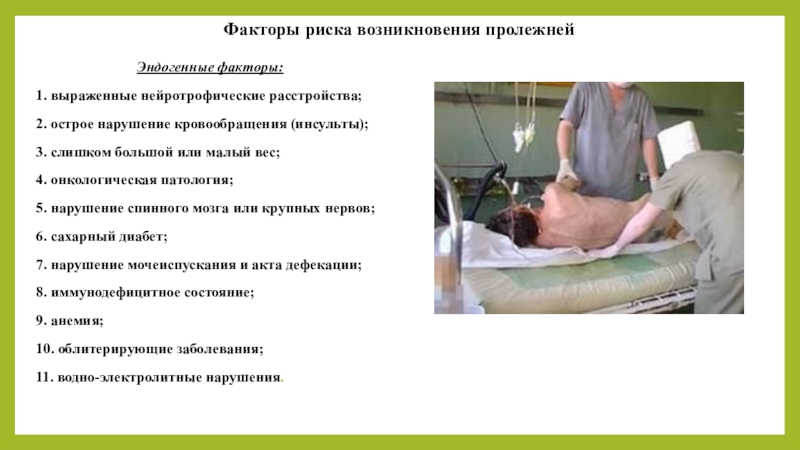 Факторы риска возникновения пролежней

Эндогенные факторы:

1. выраженные нейротрофические расстройства;

2. острое нарушение кровообращения (инсульты);

3. слишком большой или малый вес;

4. онкологическая патология;

5. нарушение спинного мозга или крупных нервов;

6. сахарный диабет;

7. нарушение мочеиспускания и акта дефекации;

8. иммунодефицитное состояние;

9. анемия;

10. облитерирующие заболевания;

11. водно-электролитные нарушения.